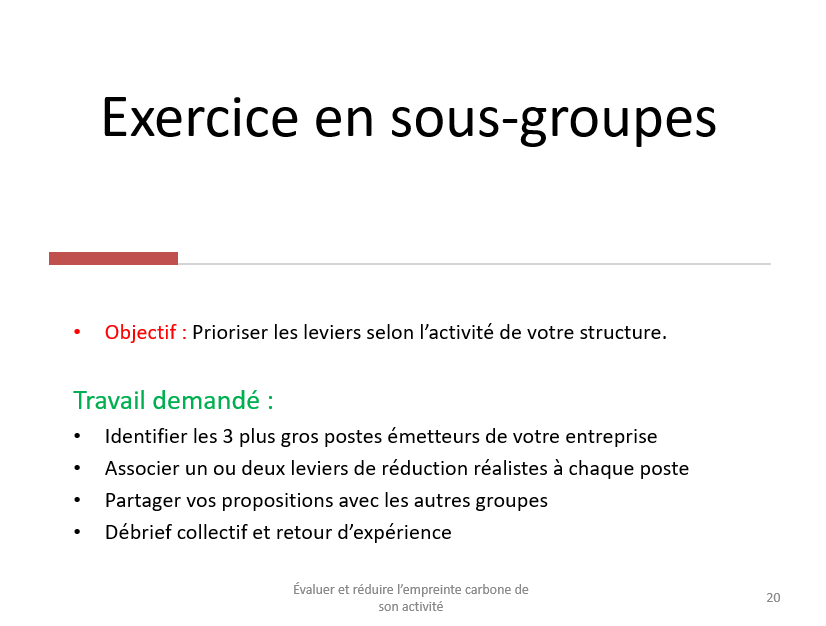 Exercice en sous-groupes

• Objectif : Prioriser les leviers selon l’activité de votre structure.

Travail demandé :

• Identifier les 3 plus gros postes émetteurs de votre entreprise
• Associer un ou deux leviers de réduction réalistes à chaque poste
• Partager vos propositions avec les autres groupes
• Débrief collectif et retour d’expérience

Évaluer et réduire l’empreinte carbone de son activité

20